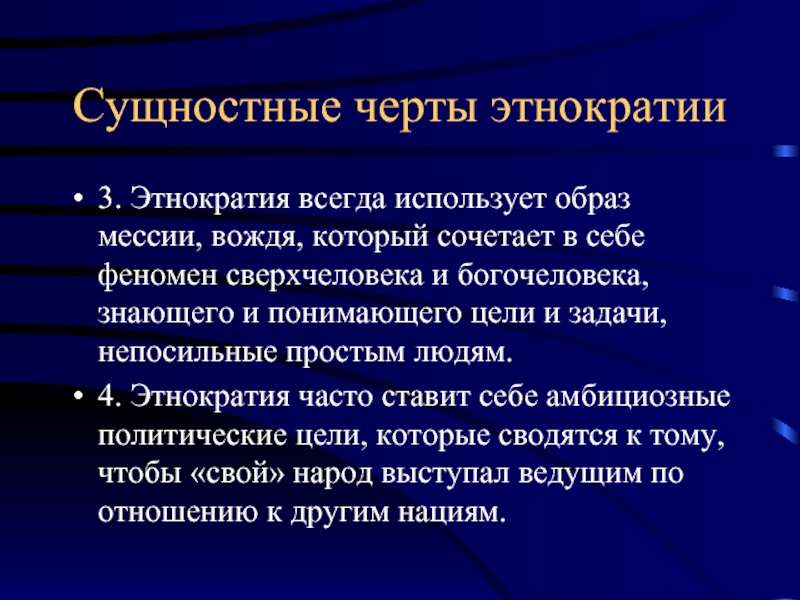 Сущностные черты этнократии

• 3. Этнократия всегда использует образ мессии, вождя, который сочетает в себе феномен сверхчеловека и богочеловека, знающего и понимающего цели и задачи, непосильные простым людям.

• 4. Этнократия часто ставит себе амбициозные политические цели, которые сводятся к тому, чтобы «свой» народ выступал ведущим по отношению к другим нациям.